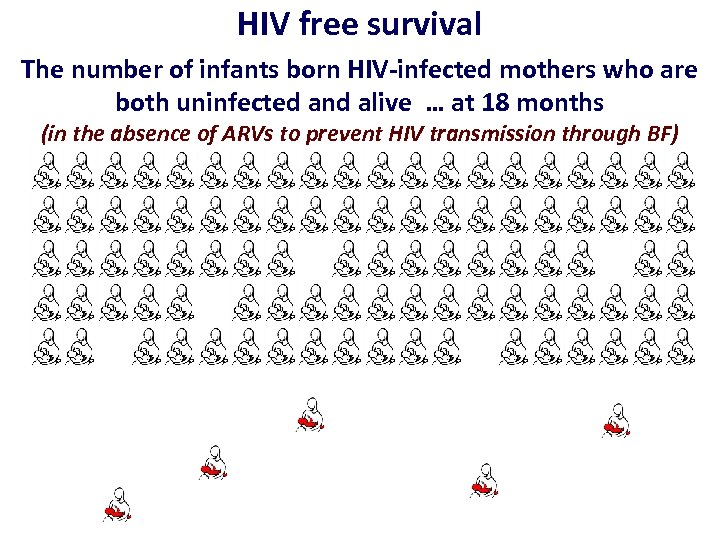 HIV free survival

The number of infants born HIV-infected mothers who are both uninfected and alive … at 18 months

(in the absence of ARVs to prevent HIV transmission through BF)